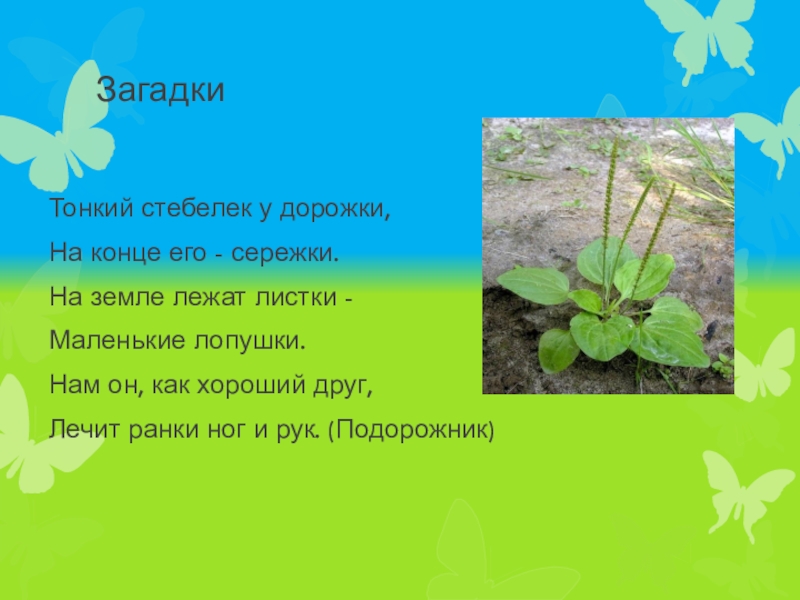 Загадки

Тонкий стебелек у дорожки,
На конце его - сережки.
На земле лежат листки -
Маленькие лопушки.
Нам он, как хороший друг,
Лечит ранки ног и рук. (Подорожник)